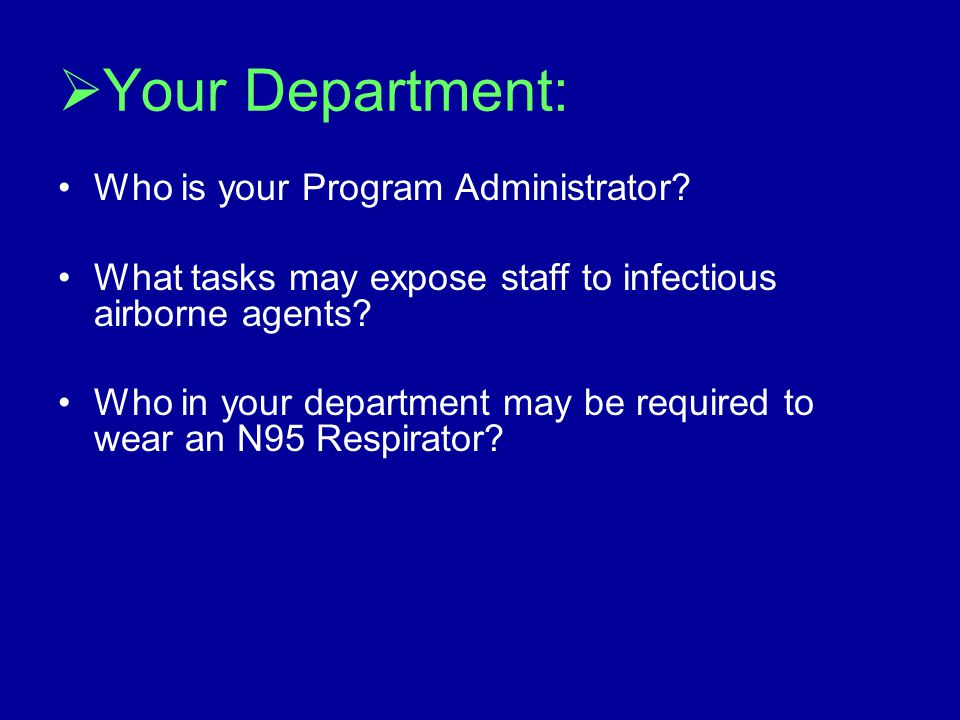 ➢Your Department:

• Who is your Program Administrator?

• What tasks may expose staff to infectious airborne agents?

• Who in your department may be required to wear an N95 Respirator?